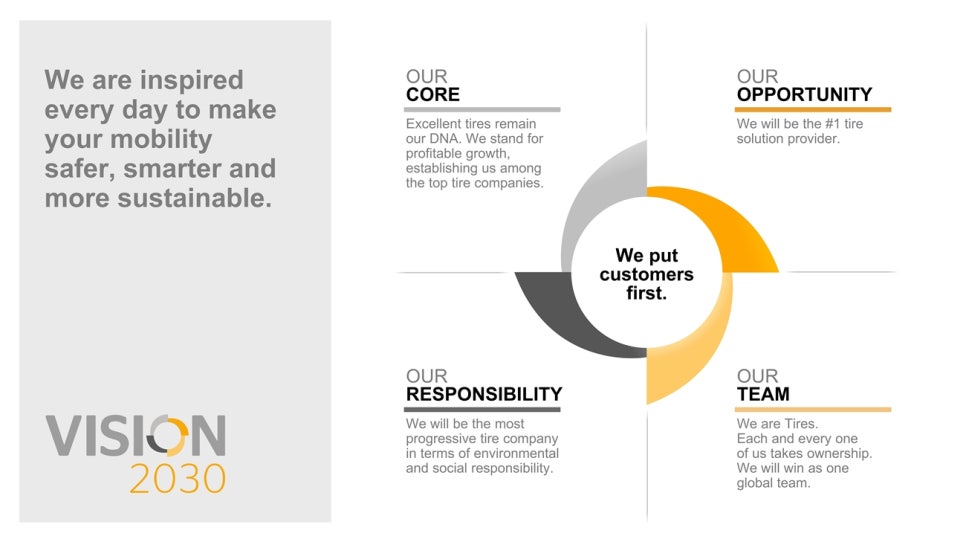 We are inspired every day to make your mobility safer, smarter and more sustainable.

VISION
2030

OUR
CORE

Excellent tires remain our DNA. We stand for profitable growth, establishing us among the top tire companies.

OUR
OPPORTUNITY

We will be the #1 tire solution provider.

We put customers first.

OUR
RESPONSIBILITY

We will be the most progressive tire company in terms of environmental and social responsibility.

OUR
TEAM

We are Tires.
Each and every one of us takes ownership.
We will win as one global team.